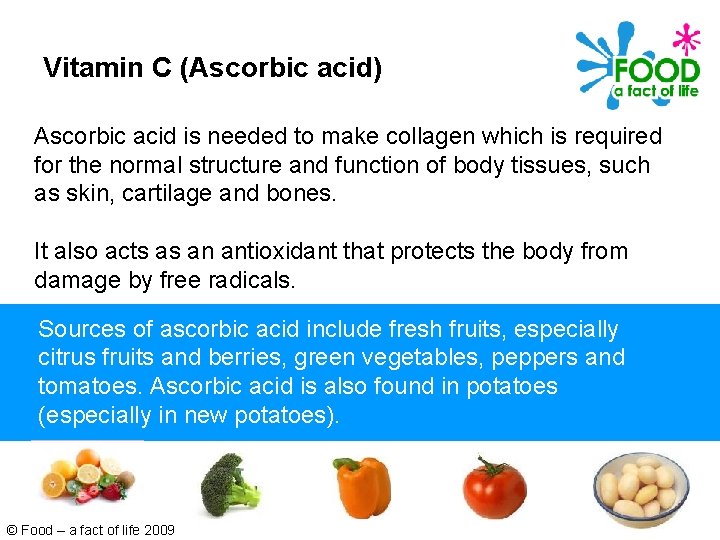 Vitamin C (Ascorbic acid)

FOOD
a fact of life

Ascorbic acid is needed to make collagen which is required for the normal structure and function of body tissues, such as skin, cartilage and bones.

It also acts as an antioxidant that protects the body from damage by free radicals.

Sources of ascorbic acid include fresh fruits, especially citrus fruits and berries, green vegetables, peppers and tomatoes. Ascorbic acid is also found in potatoes (especially in new potatoes).

© Food – a fact of life 2009